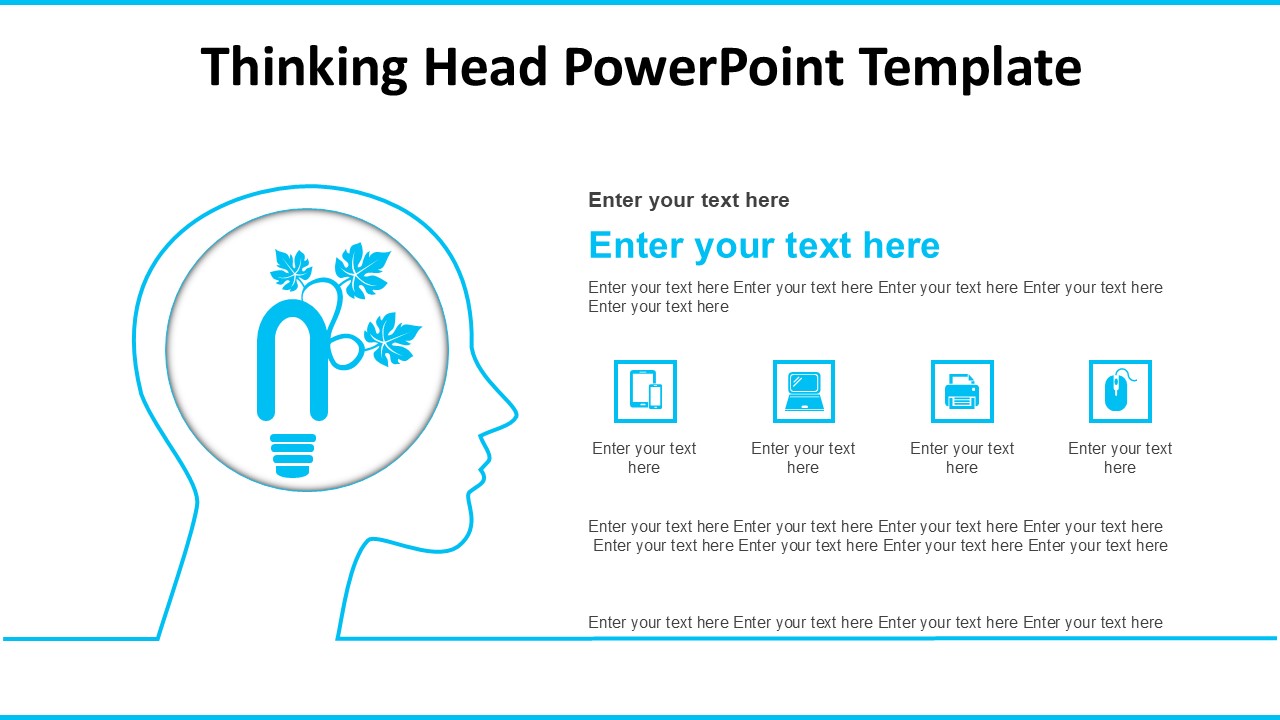 Thinking Head PowerPoint Template

Enter your text here

Enter your text here

Enter your text here Enter your text here Enter your text here Enter your text here Enter your text here

Enter your text here

Enter your text here

Enter your text here

Enter your text here

Enter your text here Enter your text here Enter your text here Enter your text here Enter your text here Enter your text here Enter your text here Enter your text here

Enter your text here Enter your text here Enter your text here Enter your text here